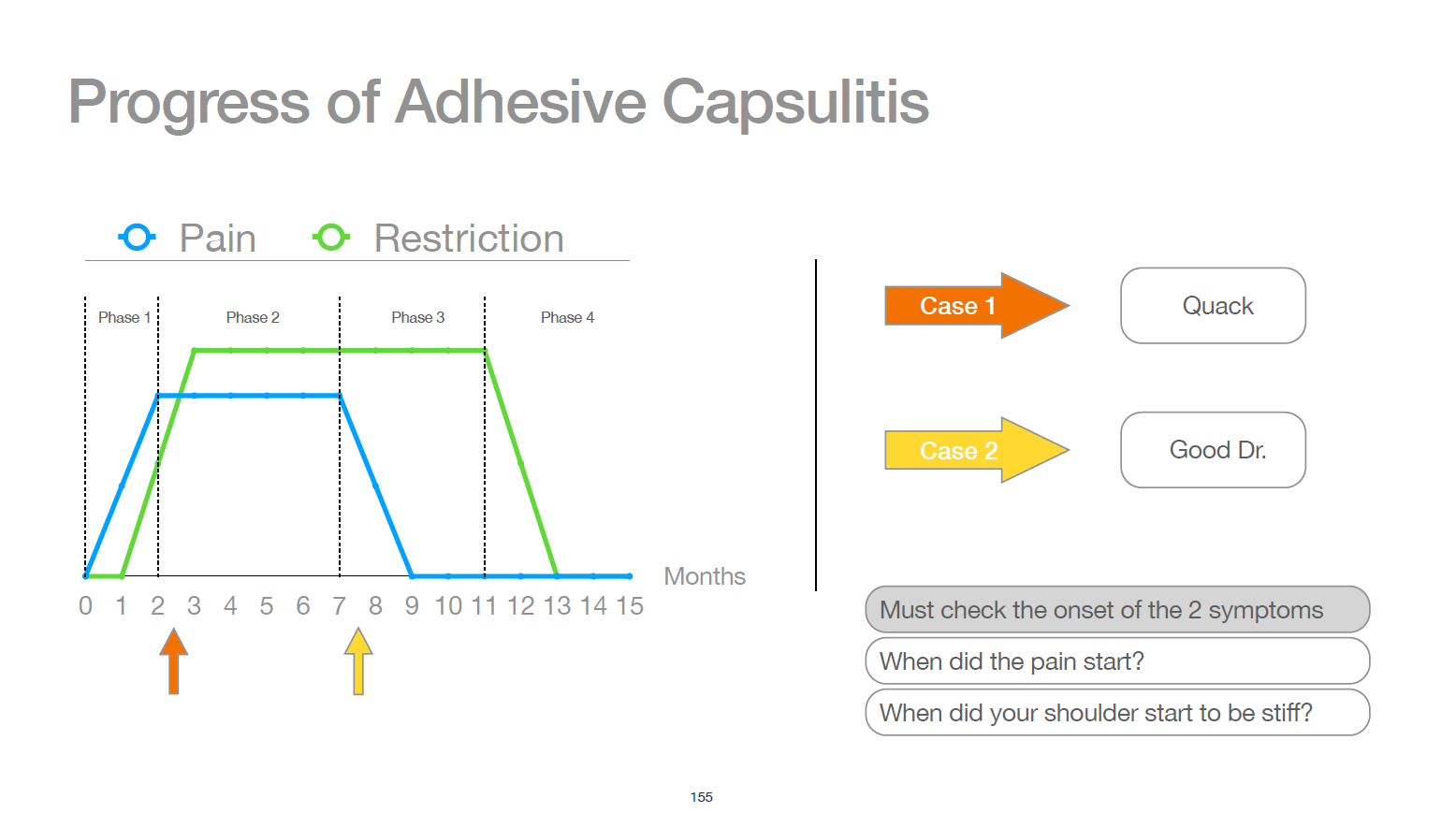 Progress of Adhesive Capsulitis

Pain Restriction

Phase 1 Phase 2 Phase 3 Phase 4

Months

0 1 2 3 4 5 6 7 8 9 10 11 12 13 14 15

Case 1

Quack

Case 2

Good Dr.

Must check the onset of the 2 symptoms

When did the pain start?

When did your shoulder start to be stiff?

155